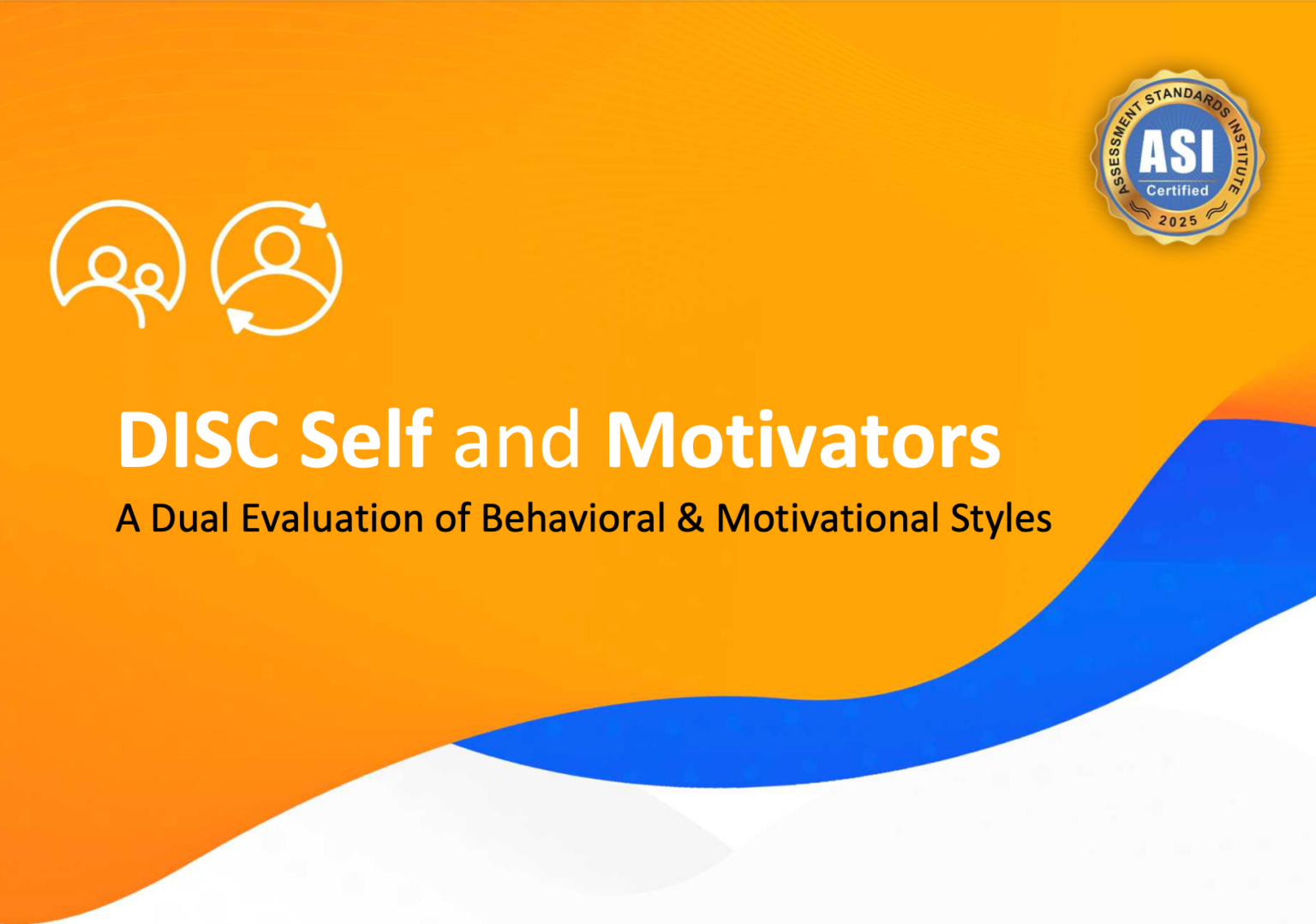 ASSESSMENT STANDARDS INSTITUTE
ASI
Certified
2025

DISC Self and Motivators

A Dual Evaluation of Behavioral & Motivational Styles